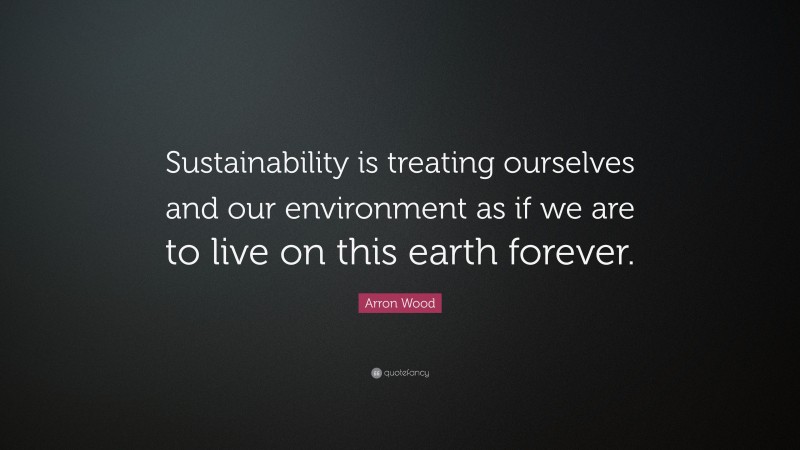 Sustainability is treating ourselves and our environment as if we are to live on this earth forever.

Arron Wood

quotefancy